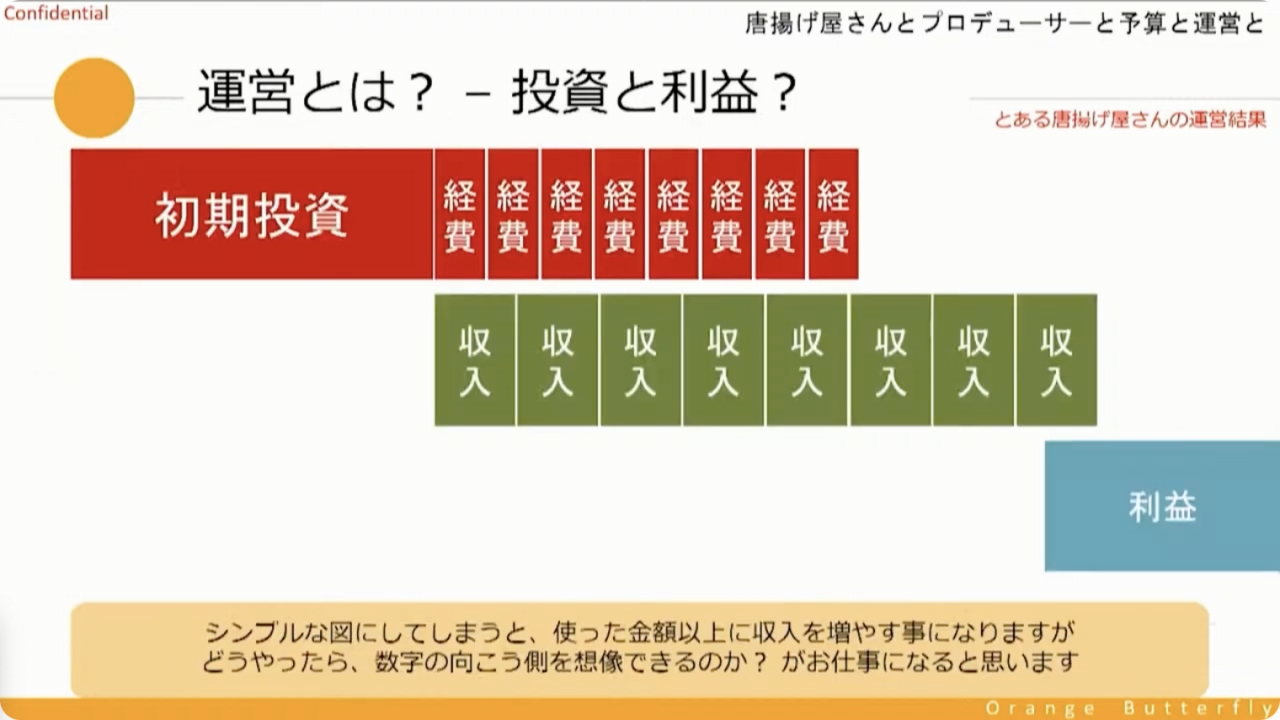 Confidential

唐揚げ屋さんとプロデューサーと予算と運営と

運営とは？ – 投資と利益？

とある唐揚げ屋さんの運営結果

初期投資

経費 経費 経費 経費 経費 経費 経費 経費

収入 収入 収入 収入 収入 収入 収入 収入

利益

シンプルな図にしてしまうと、使った金額以上に収入を増やす事になりますが
どうやったら、数字の向こう側を想像できるのか？ がお仕事になると思います

Orange Butterfly